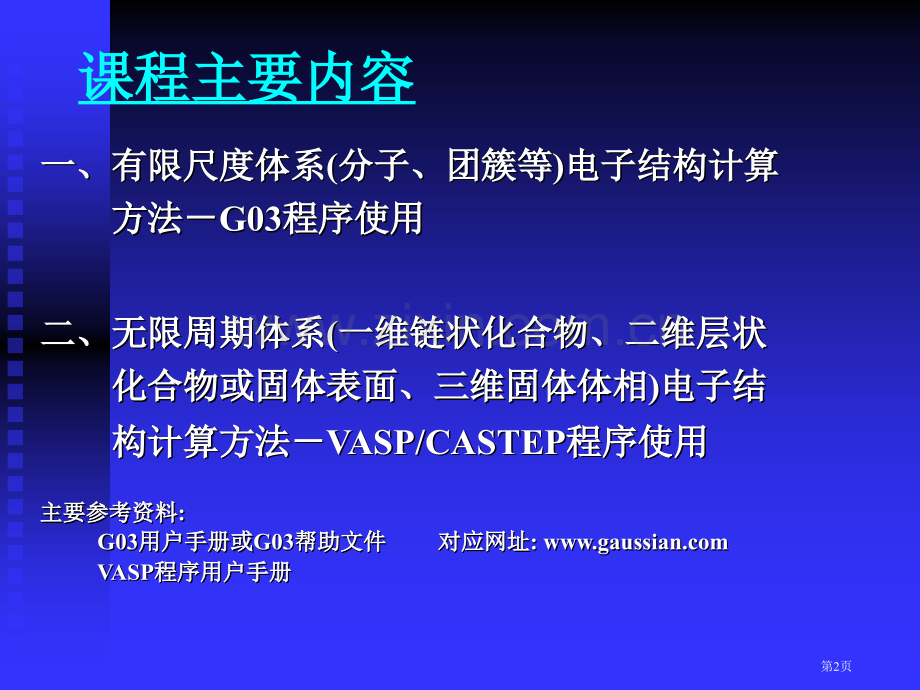 课程主要内容

一、有限尺度体系(分子、团簇等)电子结构计算方法－G03程序使用

二、无限周期体系(一维链状化合物、二维层状化合物或固体表面、三维固体体相)电子结构计算方法－VASP/CASTEP程序使用

主要参考资料:

G03用户手册或G03帮助文件　　对应网址: www.gaussian.com

VASP程序用户手册

第2页